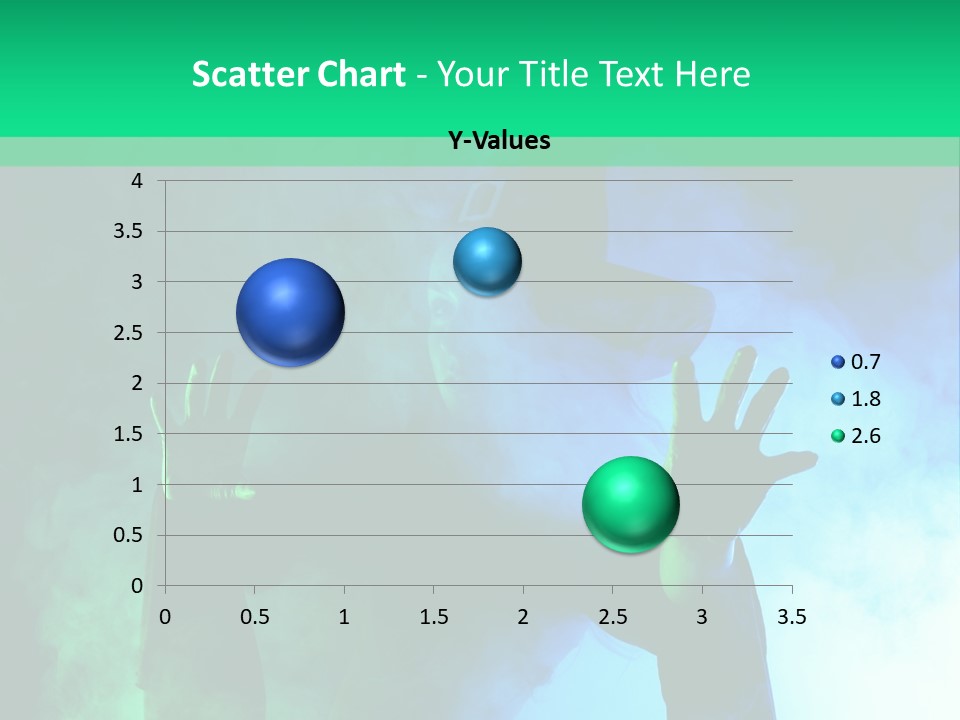 Scatter Chart - Your Title Text Here

Y-Values

4
3.5
3
2.5
2
1.5
1
0.5
0

0 0.5 1 1.5 2 2.5 3 3.5

0.7
1.8
2.6